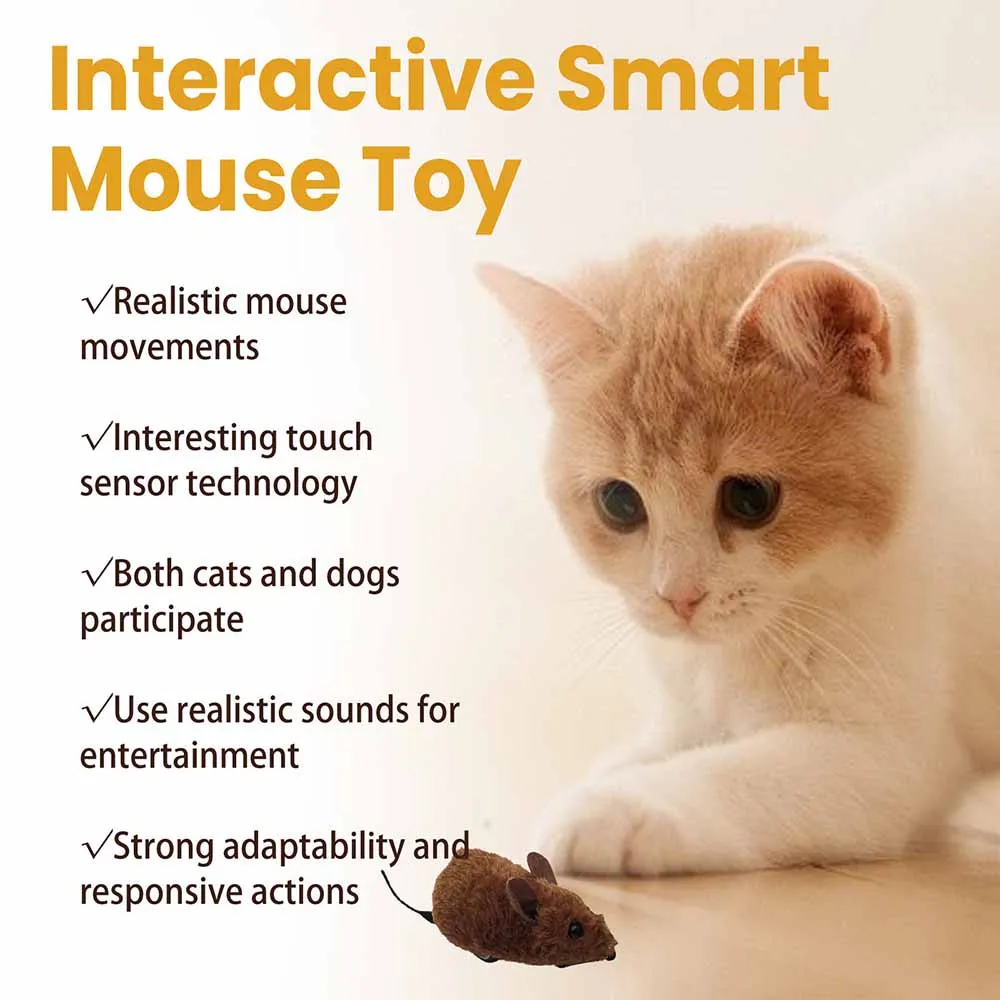 Interactive Smart Mouse Toy

√Realistic mouse movements

√Interesting touch sensor technology

√Both cats and dogs participate

√Use realistic sounds for entertainment

√Strong adaptability and responsive actions